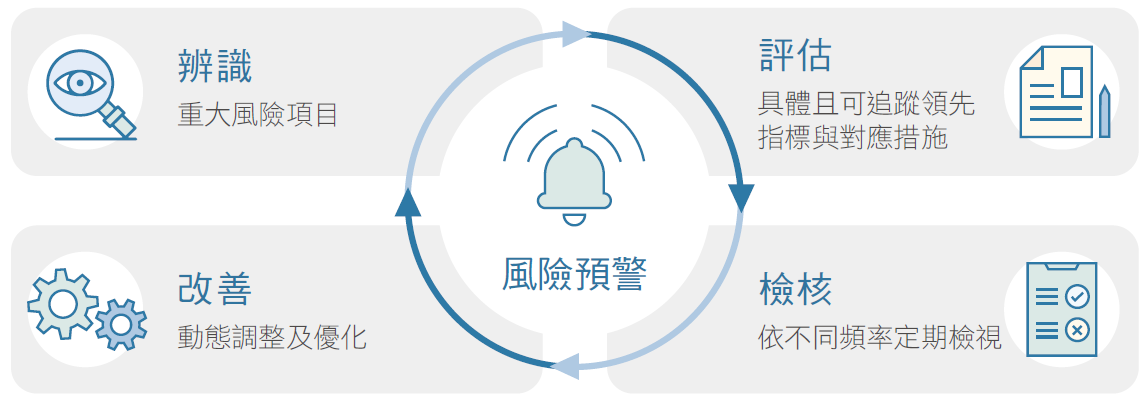 辨識
重大風險項目

評估
具體且可追蹤領先指標與對應措施

風險預警

改善
動態調整及優化

檢核
依不同頻率定期檢視